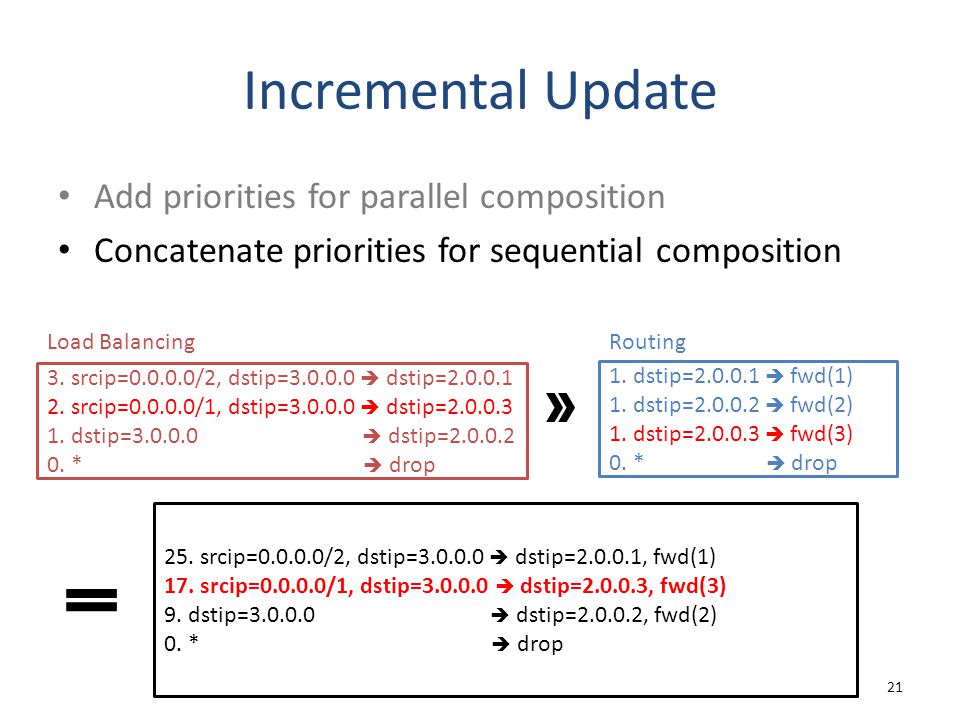 Incremental Update

• Add priorities for parallel composition
• Concatenate priorities for sequential composition

Load Balancing

3. srcip=0.0.0.0/2, dstip=3.0.0.0 ➔ dstip=2.0.0.1
2. srcip=0.0.0.0/1, dstip=3.0.0.0 ➔ dstip=2.0.0.3
1. dstip=3.0.0.0 ➔ dstip=2.0.0.2
0. * ➔ drop

»

Routing

1. dstip=2.0.0.1 ➔ fwd(1)
1. dstip=2.0.0.2 ➔ fwd(2)
1. dstip=2.0.0.3 ➔ fwd(3)
0. * ➔ drop

=

25. srcip=0.0.0.0/2, dstip=3.0.0.0 ➔ dstip=2.0.0.1, fwd(1)
17. srcip=0.0.0.0/1, dstip=3.0.0.0 ➔ dstip=2.0.0.3, fwd(3)
9. dstip=3.0.0.0 ➔ dstip=2.0.0.2, fwd(2)
0. * ➔ drop

21